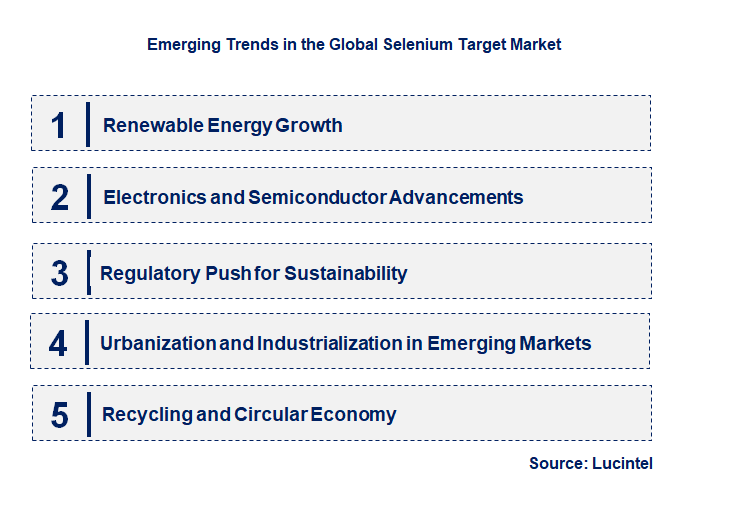 Emerging Trends in the Global Selenium Target Market

1 Renewable Energy Growth

2 Electronics and Semiconductor Advancements

3 Regulatory Push for Sustainability

4 Urbanization and Industrialization in Emerging Markets

5 Recycling and Circular Economy

Source: Lucintel